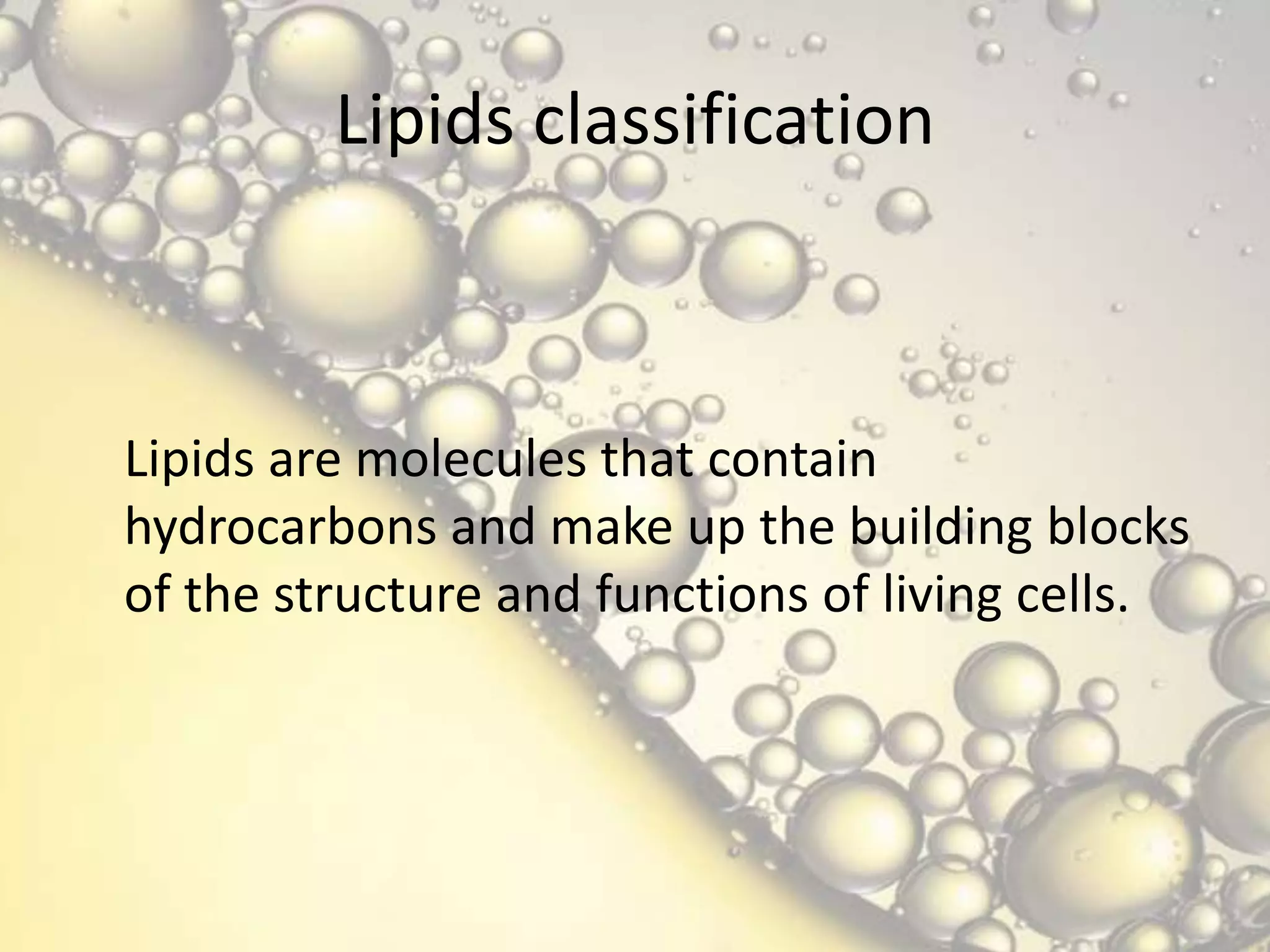 Lipids classification

Lipids are molecules that contain hydrocarbons and make up the building blocks of the structure and functions of living cells.